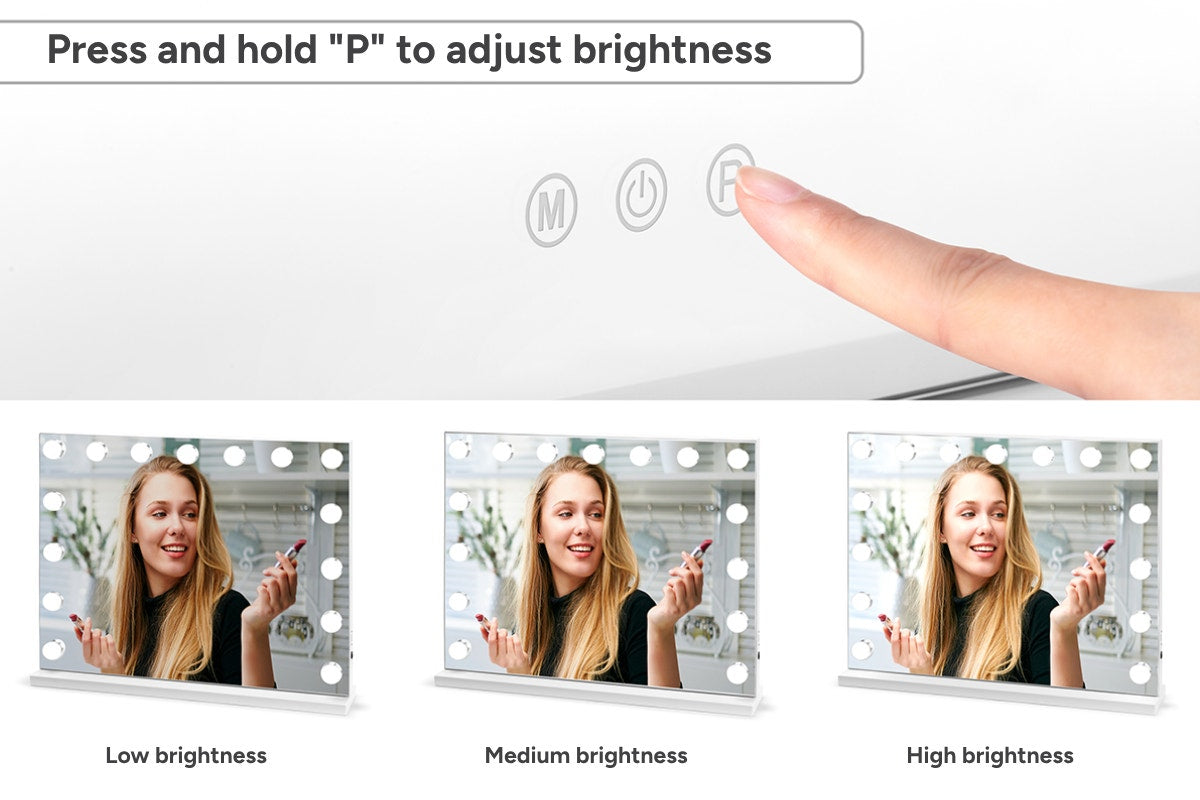 Press and hold "P" to adjust brightness

M

P

Low brightness

Medium brightness

High brightness